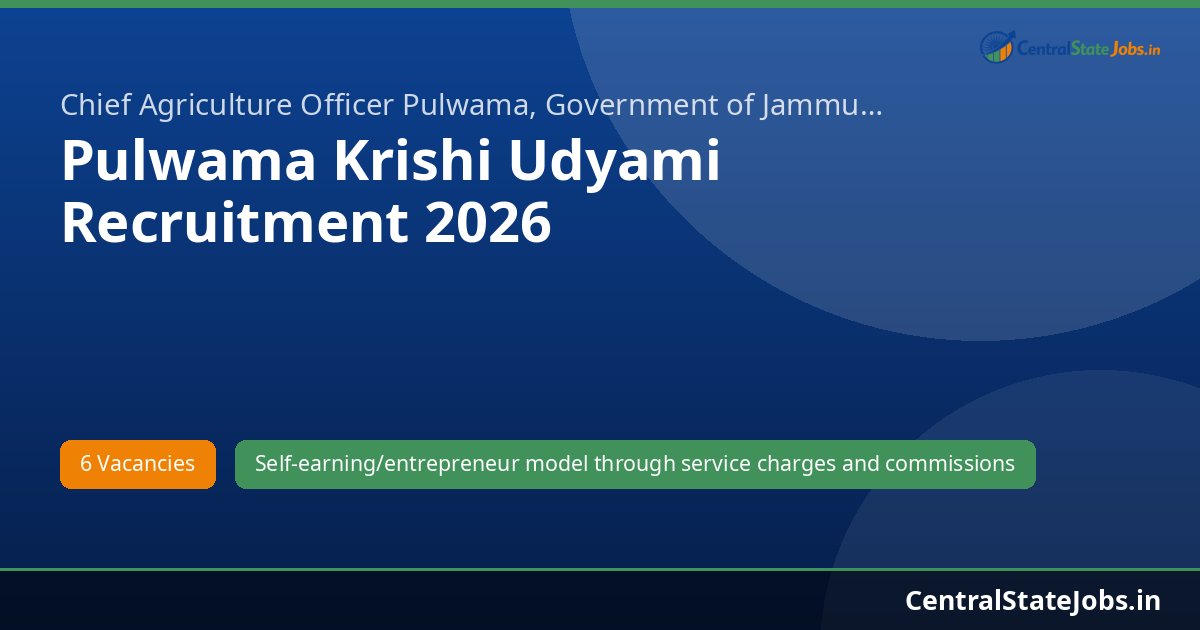 CentralStateJobs.in

Chief Agriculture Officer Pulwama, Government of Jammu...

Pulwama Krishi Udyami Recruitment 2026

6 Vacancies

Self-earning/entrepreneur model through service charges and commissions

CentralStateJobs.in